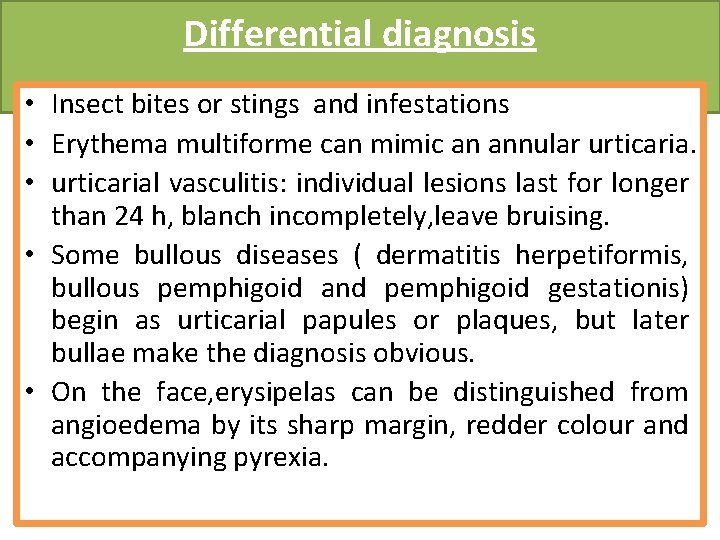 Differential diagnosis

• Insect bites or stings and infestations
• Erythema multiforme can mimic an annular urticaria.
• urticarial vasculitis: individual lesions last for longer than 24 h, blanch incompletely,leave bruising.
• Some bullous diseases ( dermatitis herpetiformis, bullous pemphigoid and pemphigoid gestationis) begin as urticarial papules or plaques, but later bullae make the diagnosis obvious.
• On the face,erysipelas can be distinguished from angioedema by its sharp margin, redder colour and accompanying pyrexia.